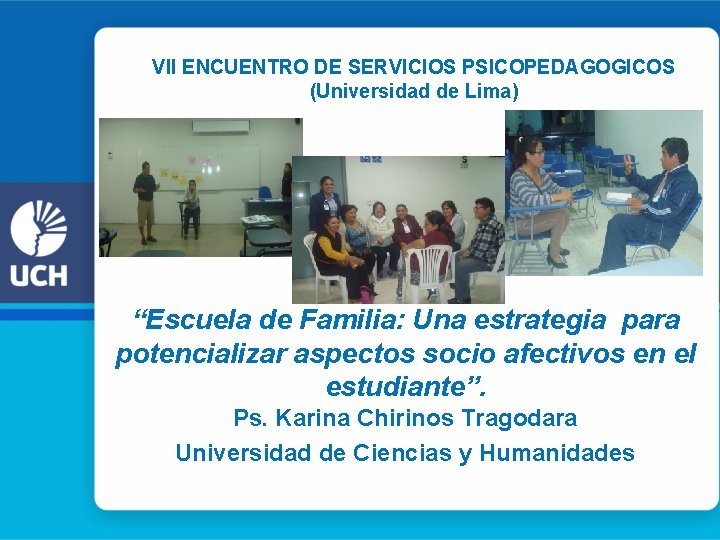 VII ENCUENTRO DE SERVICIOS PSICOPEDAGOGICOS
(Universidad de Lima)

UCH

“Escuela de Familia: Una estrategia para potencializar aspectos socio afectivos en el estudiante”.

Ps. Karina Chirinos Tragodara

Universidad de Ciencias y Humanidades